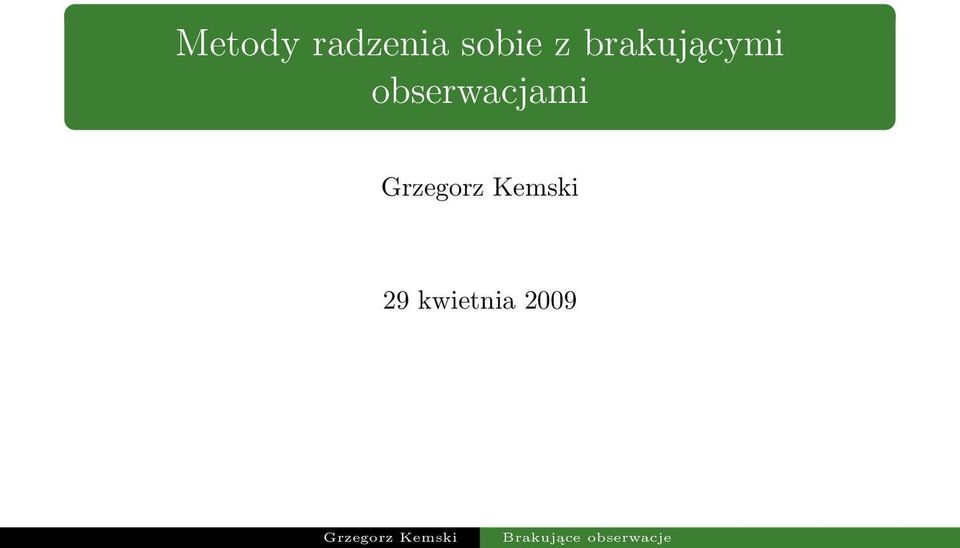 Metody radzenia sobie z brakującymi obserwacjami

Grzegorz Kemski

29 kwietnia 2009

Grzegorz Kemski Brakujące obserwacje